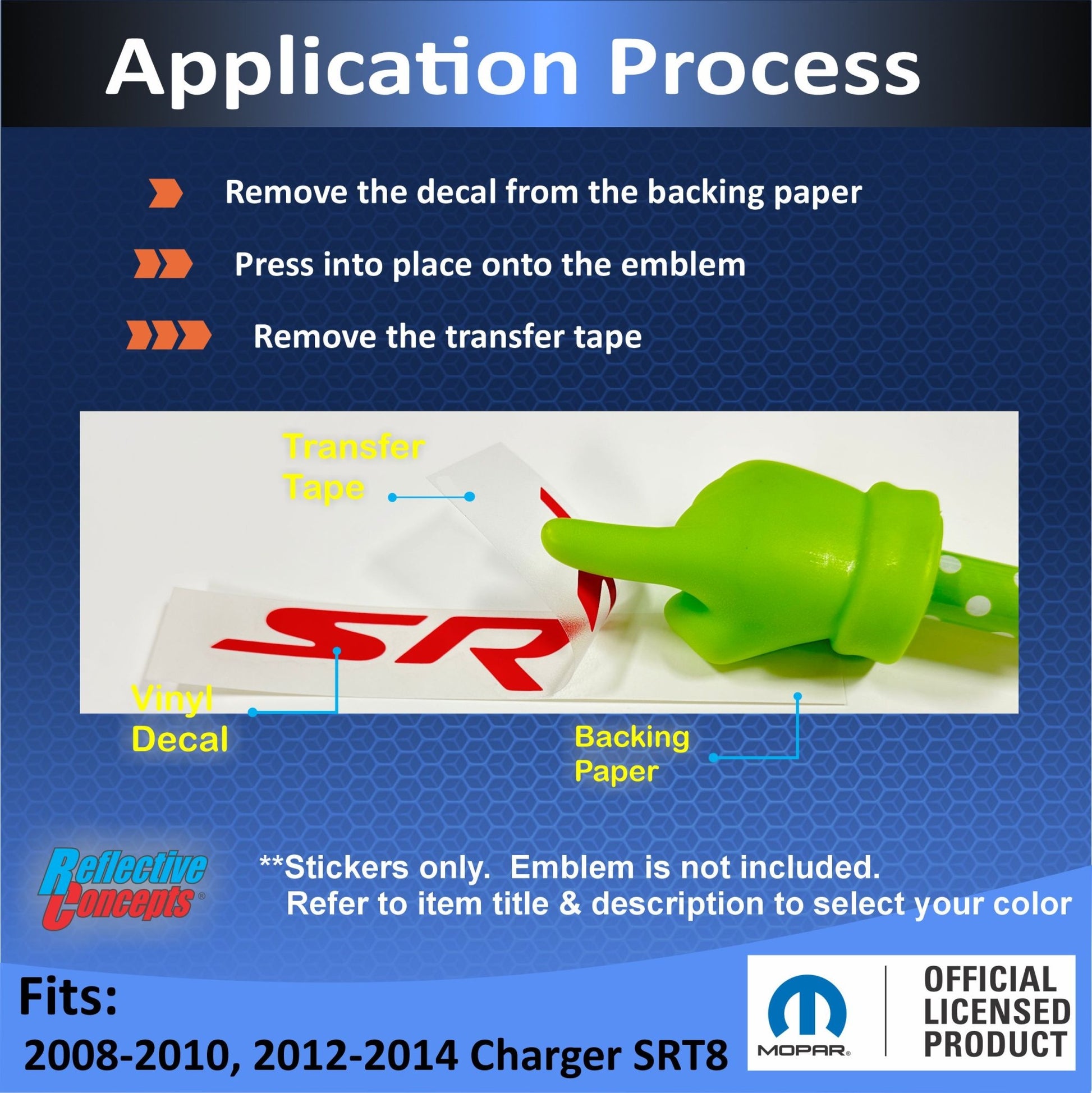 Application Process

Remove the decal from the backing paper

Press into place onto the emblem

Remove the transfer tape

Transfer Tape

SR

Vinyl Decal

Backing Paper

Reflective Concepts®

**Stickers only. Emblem is not included.
Refer to item title & description to select your color

Fits:
2008-2010, 2012-2014 Charger SRT8

MOPAR®

OFFICIAL LICENSED PRODUCT